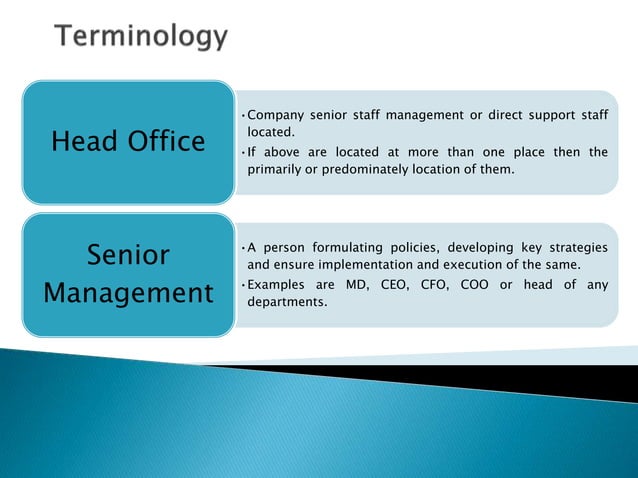 Terminology

Head Office

• Company senior staff management or direct support staff located.
• If above are located at more than one place then the primarily or predominately location of them.

Senior Management

• A person formulating policies, developing key strategies and ensure implementation and execution of the same.
• Examples are MD, CEO, CFO, COO or head of any departments.